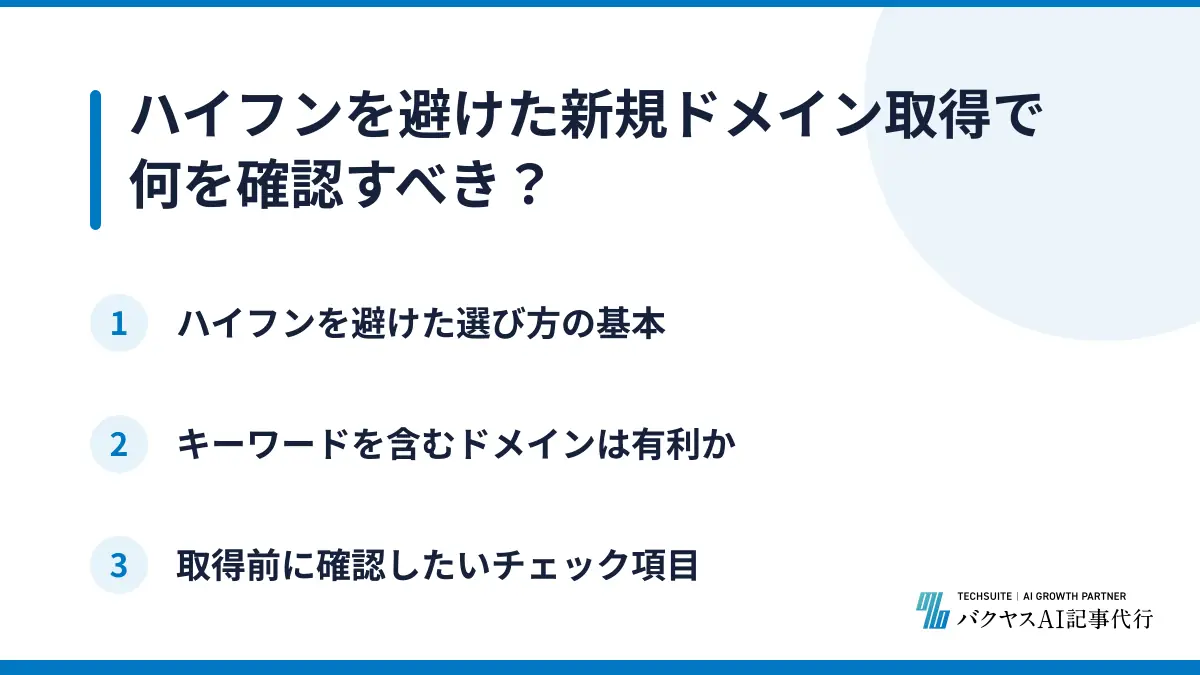 ハイフンを避けた新規ドメイン取得で何を確認すべき？

1 ハイフンを避けた選び方の基本

2 キーワードを含むドメインは有利か

3 取得前に確認したいチェック項目

TECHSUITE | AI GROWTH PARTNER
バクヤスAI記事代行